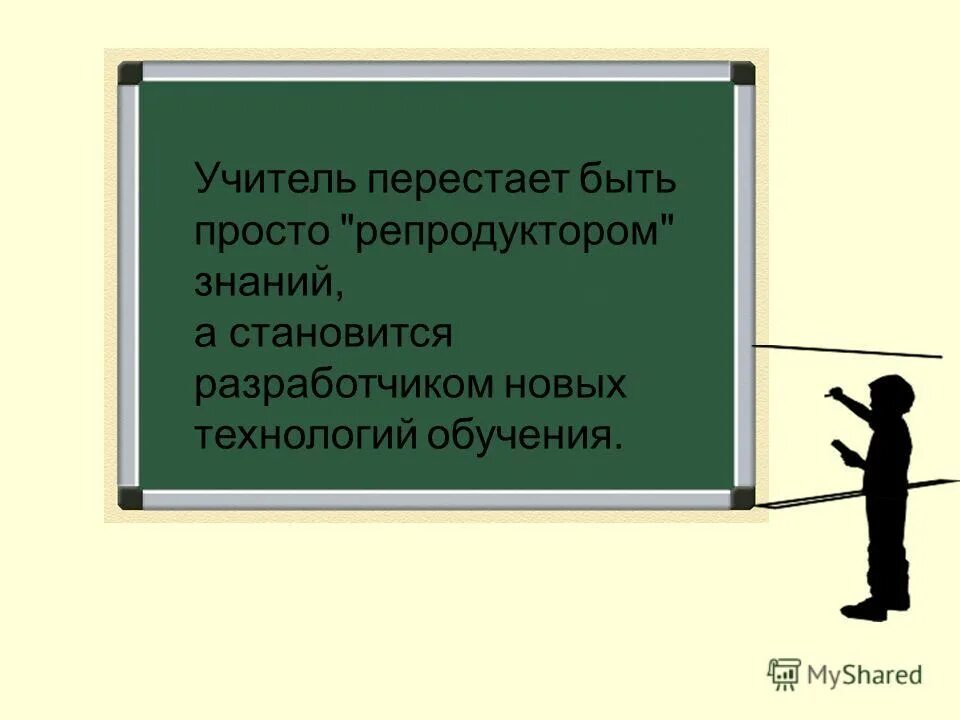 Учитель перестает быть просто "репродуктором" знаний,
а становится разработчиком новых технологий обучения.

MyShared